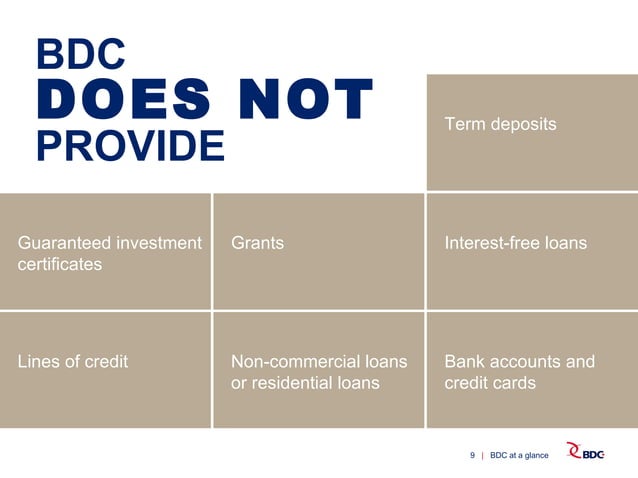 BDC
DOES NOT
PROVIDE

Term deposits

Guaranteed investment certificates

Grants

Interest-free loans

Lines of credit

Non-commercial loans or residential loans

Bank accounts and credit cards

9 | BDC at a glance

BDC